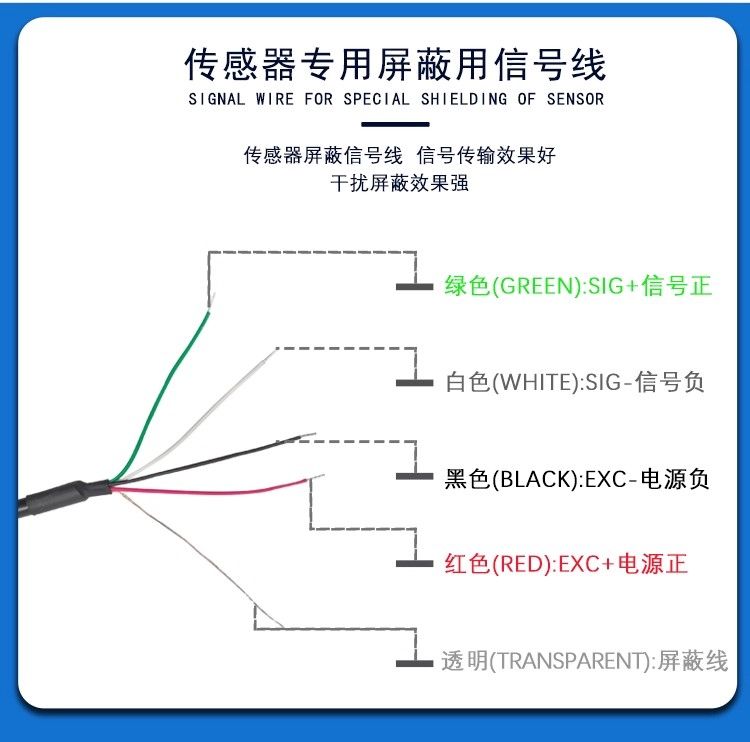 传感器专用屏蔽用信号线
SIGNAL WIRE FOR SPECIAL SHIELDING OF SENSOR

传感器屏蔽信号线 信号传输效果好
干扰屏蔽效果强

绿色(GREEN):SIG+信号正

白色(WHITE):SIG-信号负

黑色(BLACK):EXC-电源负

红色(RED):EXC+电源正

透明(TRANSPARENT):屏蔽线